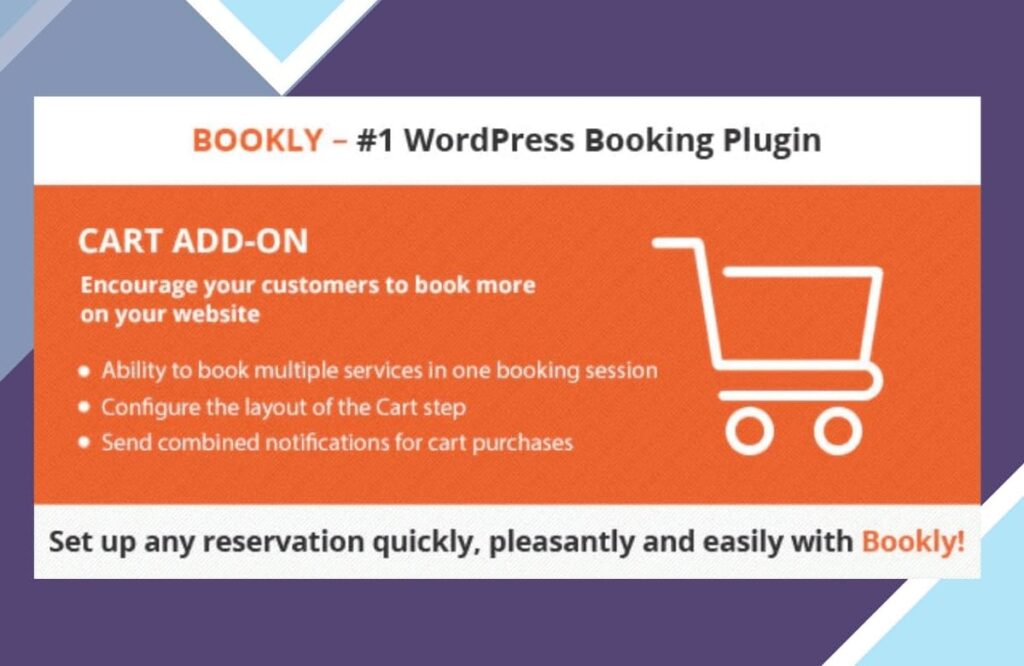 BOOKLY – #1 WordPress Booking Plugin

CART ADD-ON

Encourage your customers to book more on your website

• Ability to book multiple services in one booking session
• Configure the layout of the Cart step
• Send combined notifications for cart purchases

Set up any reservation quickly, pleasantly and easily with Bookly!